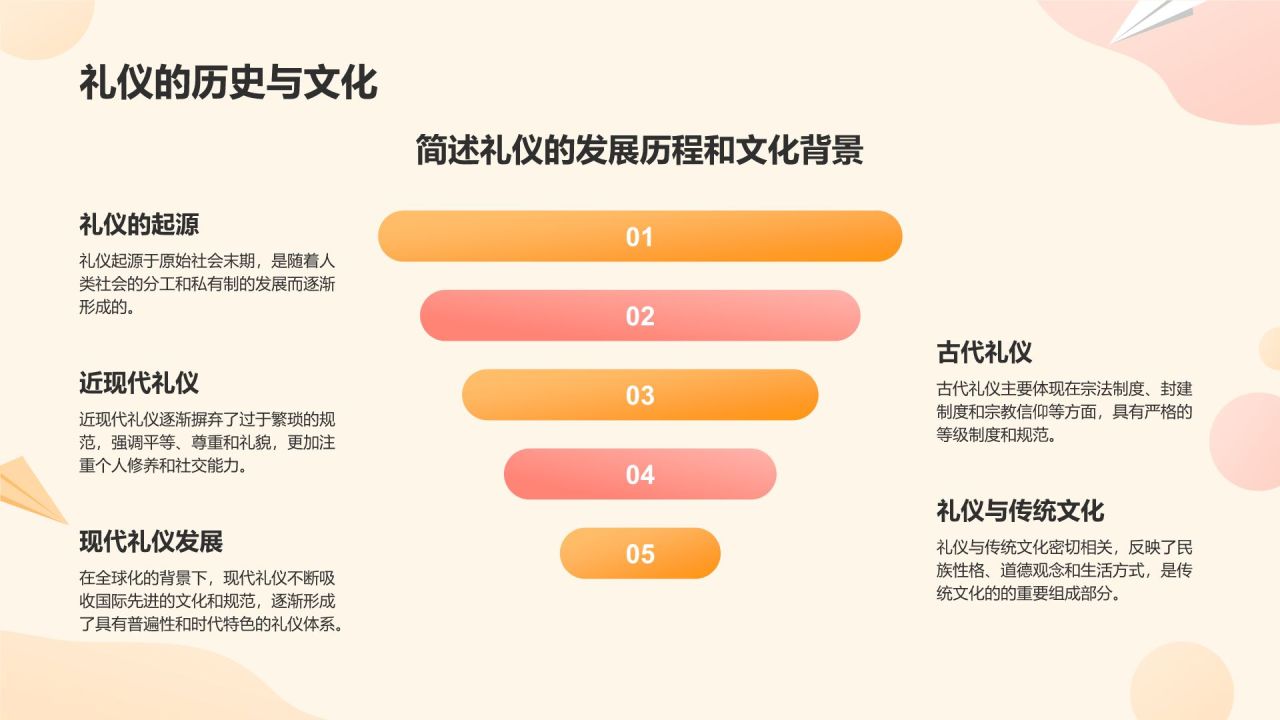 礼仪的历史与文化

简述礼仪的发展历程和文化背景

礼仪的起源

礼仪起源于原始社会末期，是随着人类社会的分工和私有制的发展而逐渐形成的。

近现代礼仪

近现代礼仪逐渐摒弃了过于繁琐的规范，强调平等、尊重和礼貌，更加注重个人修养和社交能力。

现代礼仪发展

在全球化的背景下，现代礼仪不断吸收国际先进的文化和规范，逐渐形成了具有普遍性和时代特色的礼仪体系。

01

02

03

04

05

古代礼仪

古代礼仪主要体现在宗法制度、封建制度和宗教信仰等方面，具有严格的等级制度和规范。

礼仪与传统文化

礼仪与传统文化密切相关，反映了民族性格、道德观念和生活方式，是传统文化的的重要组成部分。